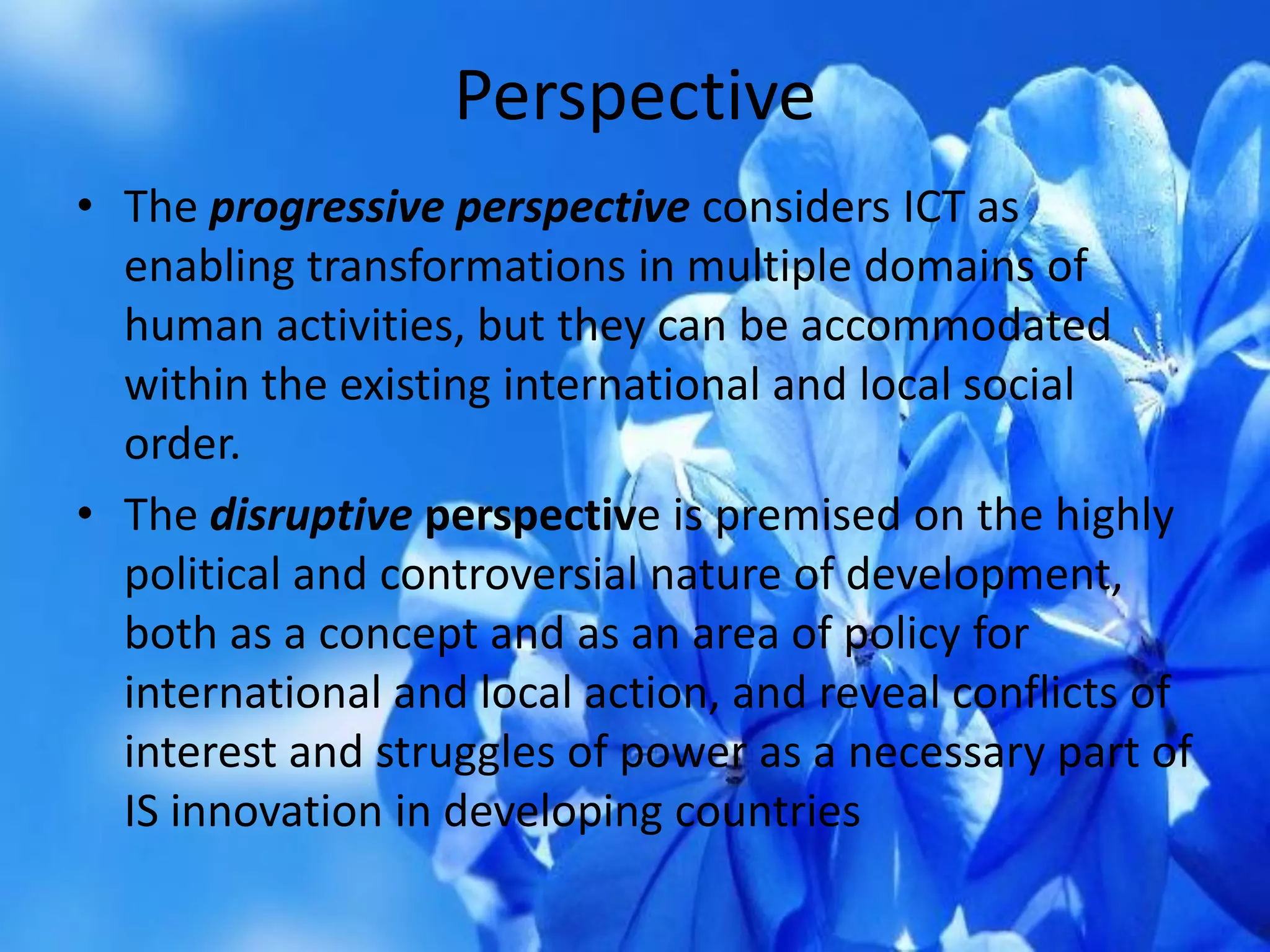 Perspective

• The progressive perspective considers ICT as enabling transformations in multiple domains of human activities, but they can be accommodated within the existing international and local social order.

• The disruptive perspective is premised on the highly political and controversial nature of development, both as a concept and as an area of policy for international and local action, and reveal conflicts of interest and struggles of power as a necessary part of IS innovation in developing countries